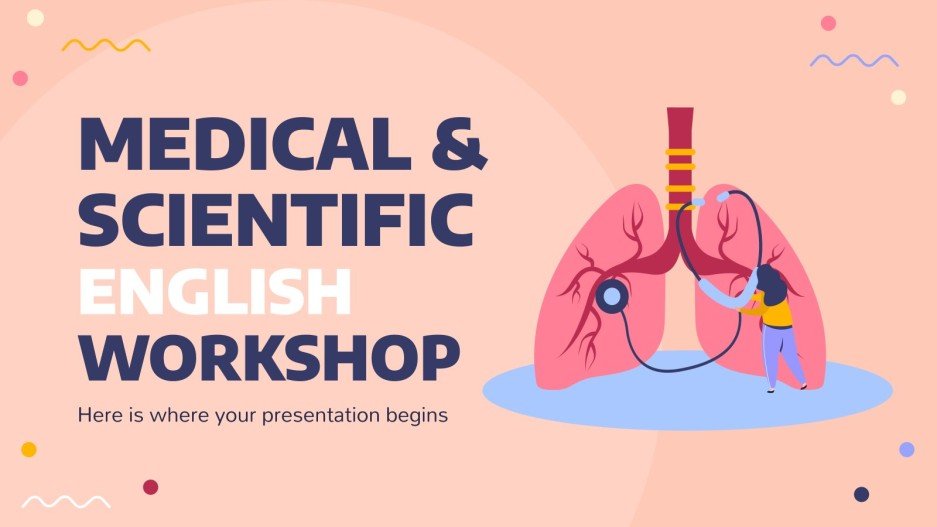 MEDICAL & SCIENTIFIC ENGLISH WORKSHOP

Here is where your presentation begins